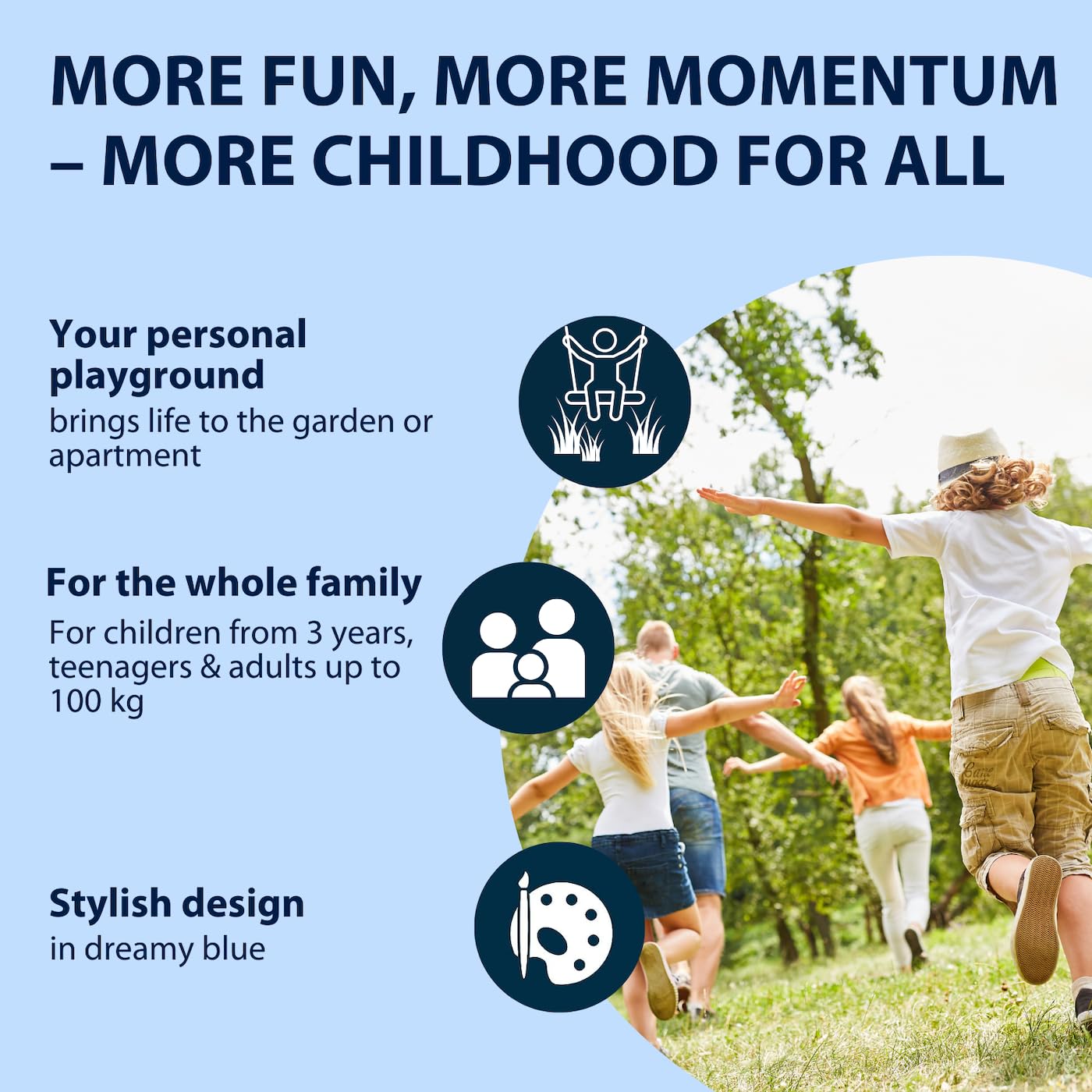 MORE FUN, MORE MOMENTUM – MORE CHILDHOOD FOR ALL

Your personal playground
brings life to the garden or apartment

For the whole family
For children from 3 years, teenagers & adults up to 100 kg

Stylish design
in dreamy blue